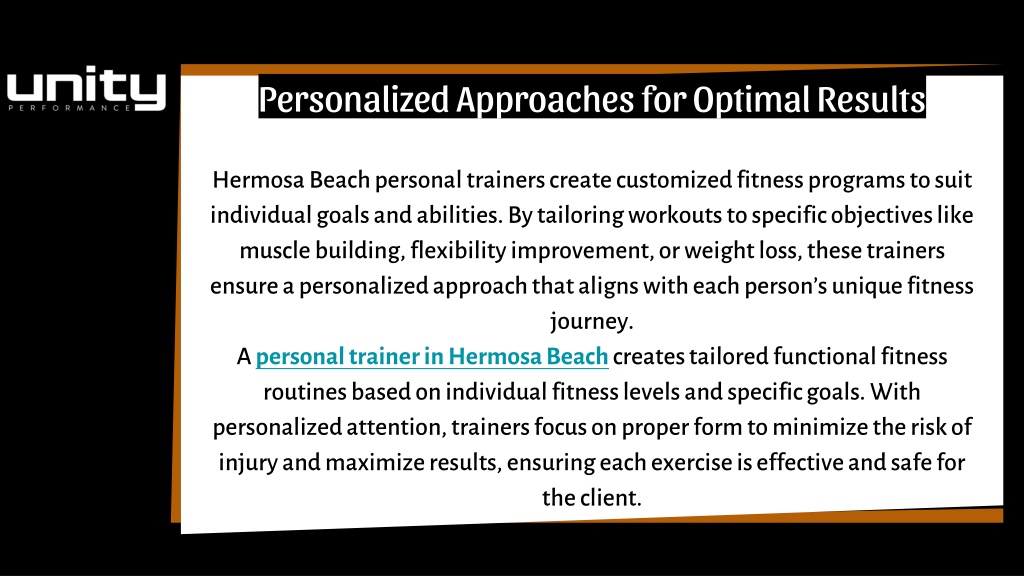 unity
PERFORMANCE

Personalized Approaches for Optimal Results

Hermosa Beach personal trainers create customized fitness programs to suit individual goals and abilities. By tailoring workouts to specific objectives like muscle building, flexibility improvement, or weight loss, these trainers ensure a personalized approach that aligns with each person's unique fitness journey.
A personal trainer in Hermosa Beach creates tailored functional fitness routines based on individual fitness levels and specific goals. With personalized attention, trainers focus on proper form to minimize the risk of injury and maximize results, ensuring each exercise is effective and safe for the client.